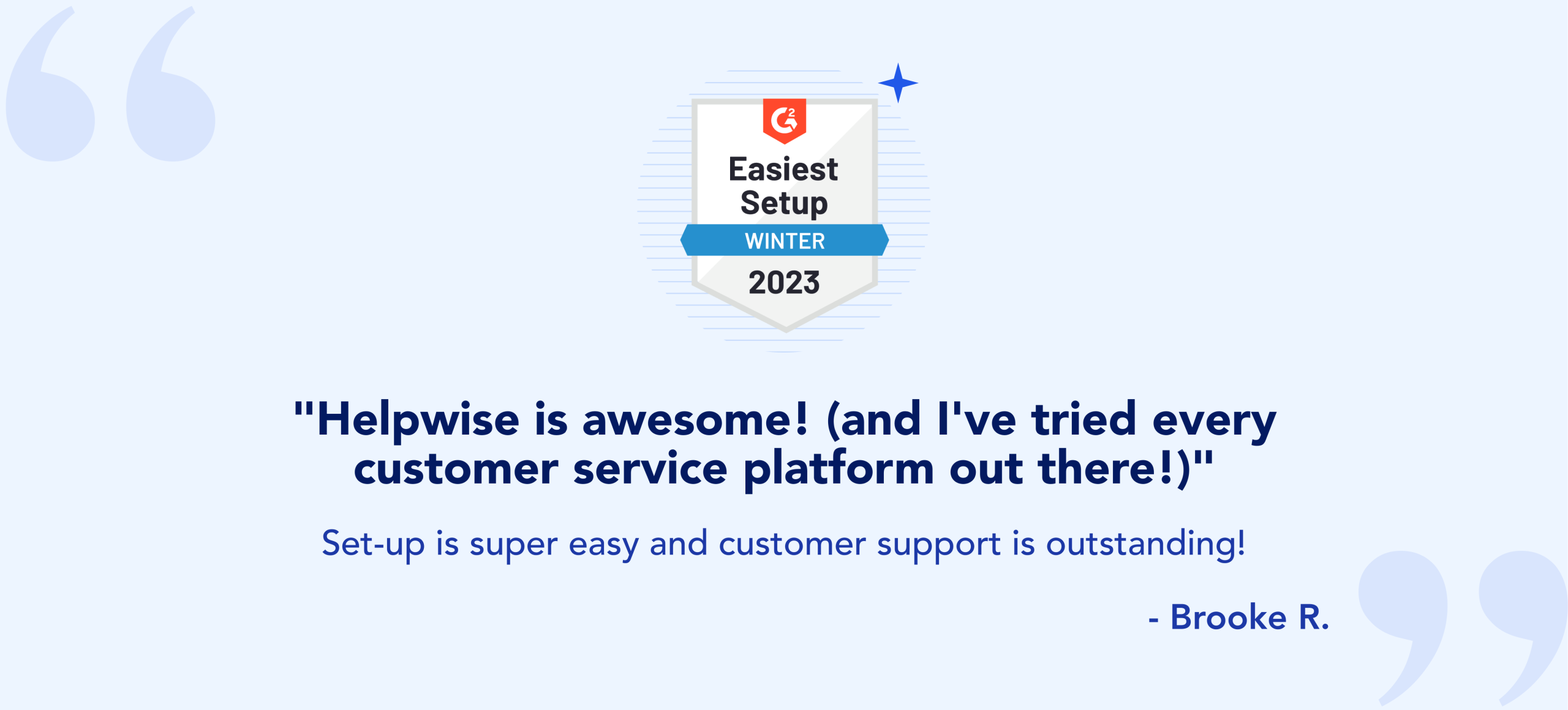 G2

Easiest Setup

WINTER

2023

"Helpwise is awesome! (and I've tried every customer service platform out there!)"

Set-up is super easy and customer support is outstanding!

- Brooke R.